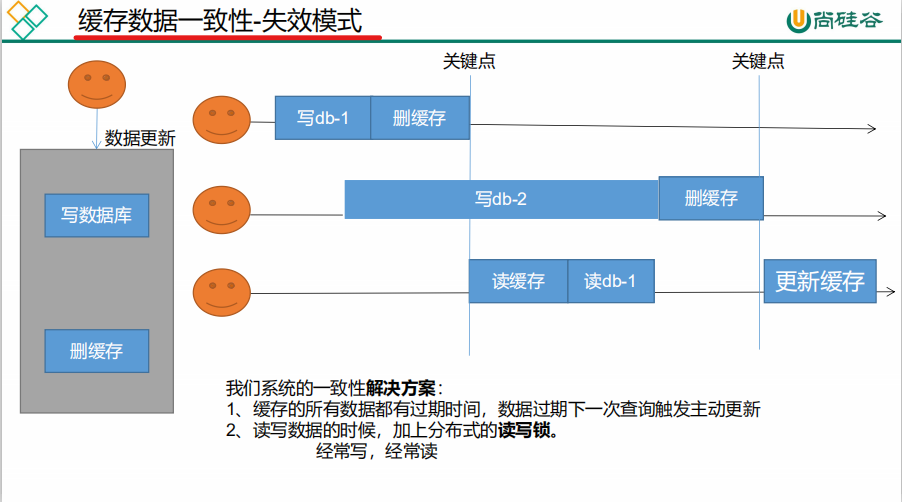 缓存数据一致性-失效模式

尚硅谷

数据更新

写数据库

删缓存

关键点

关键点

写db-1

删缓存

写db-2

删缓存

读缓存

读db-1

更新缓存

我们系统的一致性解决方案：
1、缓存的所有数据都有过期时间，数据过期下一次查询触发主动更新
2、读写数据的时候，加上分布式的读写锁。
经常写，经常读